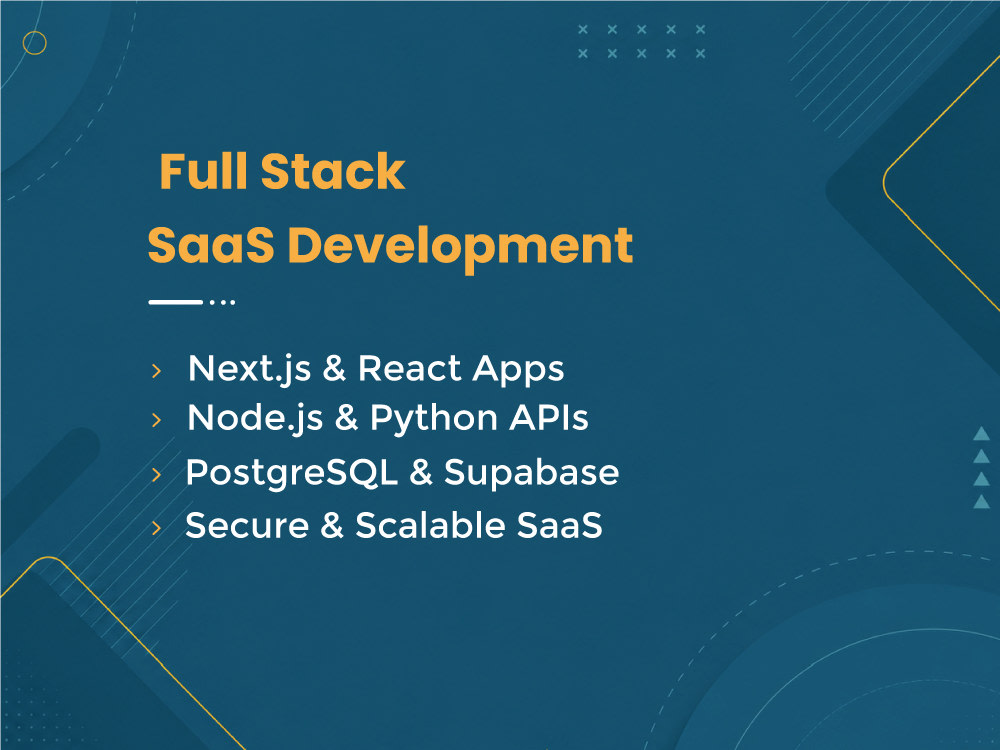 Full Stack
SaaS Development

› Next.js & React Apps
› Node.js & Python APIs
› PostgreSQL & Supabase
› Secure & Scalable SaaS